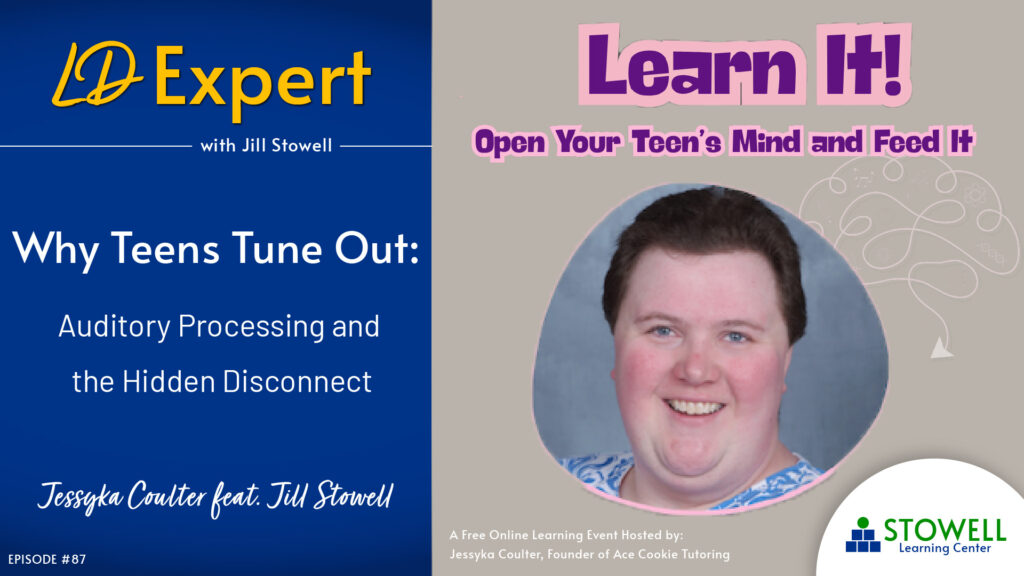 LD Expert

with Jill Stowell

Why Teens Tune Out:

Auditory Processing and the Hidden Disconnect

Jessyka Coulter feat. Jill Stowell

EPISODE #87

Learn It!

Open Your Teen's Mind and Feed It

A Free Online Learning Event Hosted by:
Jessyka Coulter, Founder of Ace Cookie Tutoring

STOWELL
Learning Center